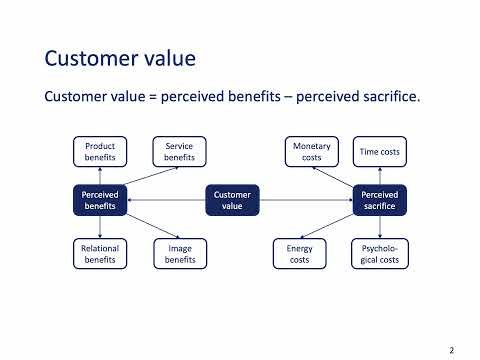 Customer value

Customer value = perceived benefits – perceived sacrifice.

Product benefits

Service benefits

Monetary costs

Time costs

Perceived benefits

Customer value

Perceived sacrifice

Relational benefits

Image benefits

Energy costs

Psychological costs

2